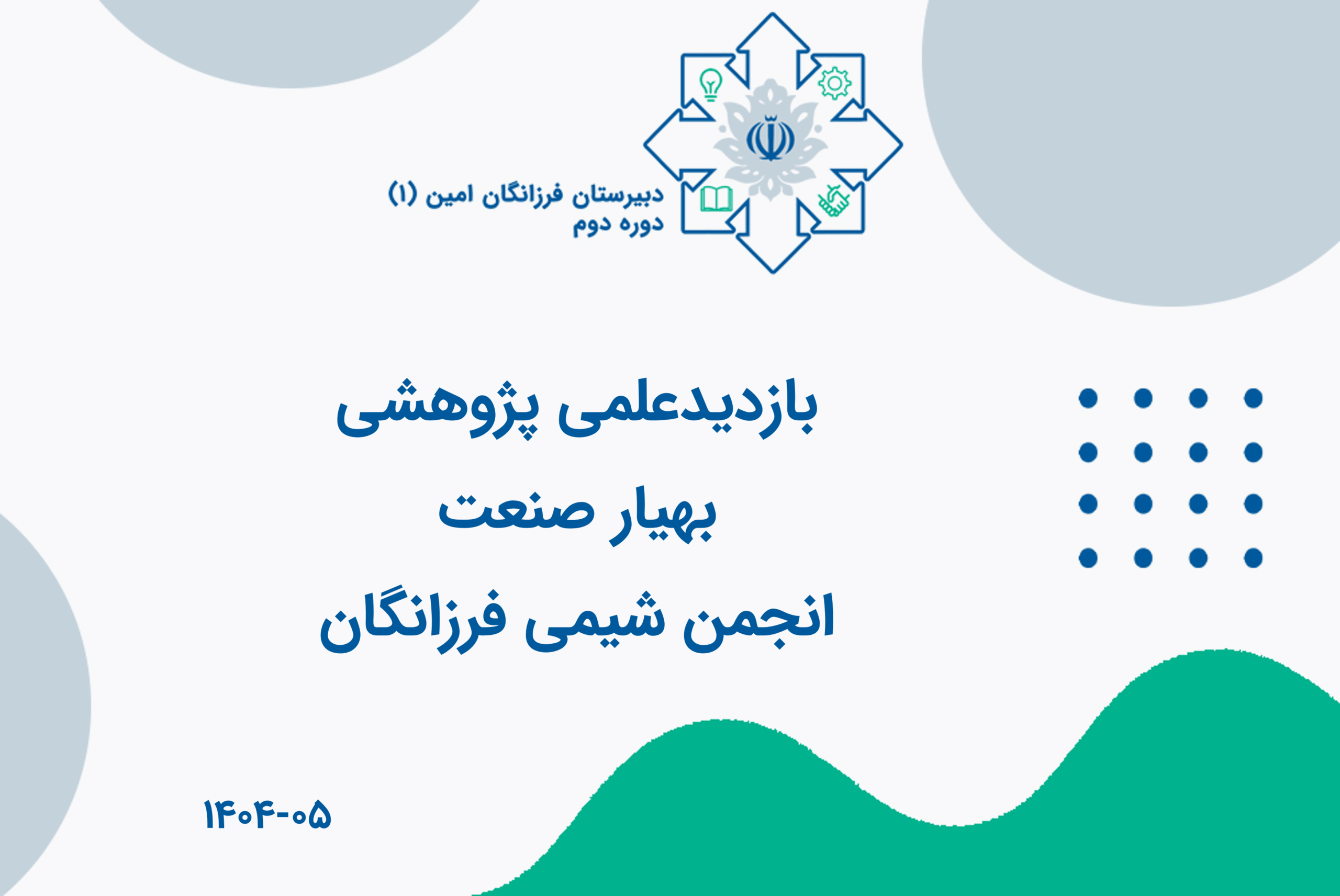 دبیرستان فرزانگان امین (۱)
دوره دوم

بازدیدعلمی پژوهشی
بهیار صنعت
انجمن شیمی فرزانگان

۱۴۰۴-۰۵